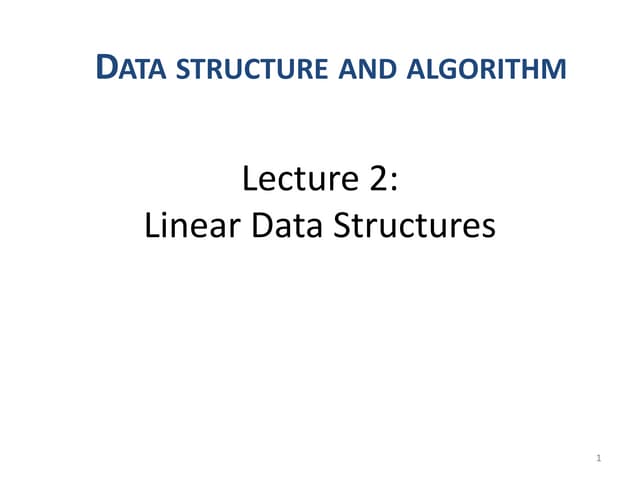 DATA STRUCTURE AND ALGORITHM

Lecture 2:
Linear Data Structures

1